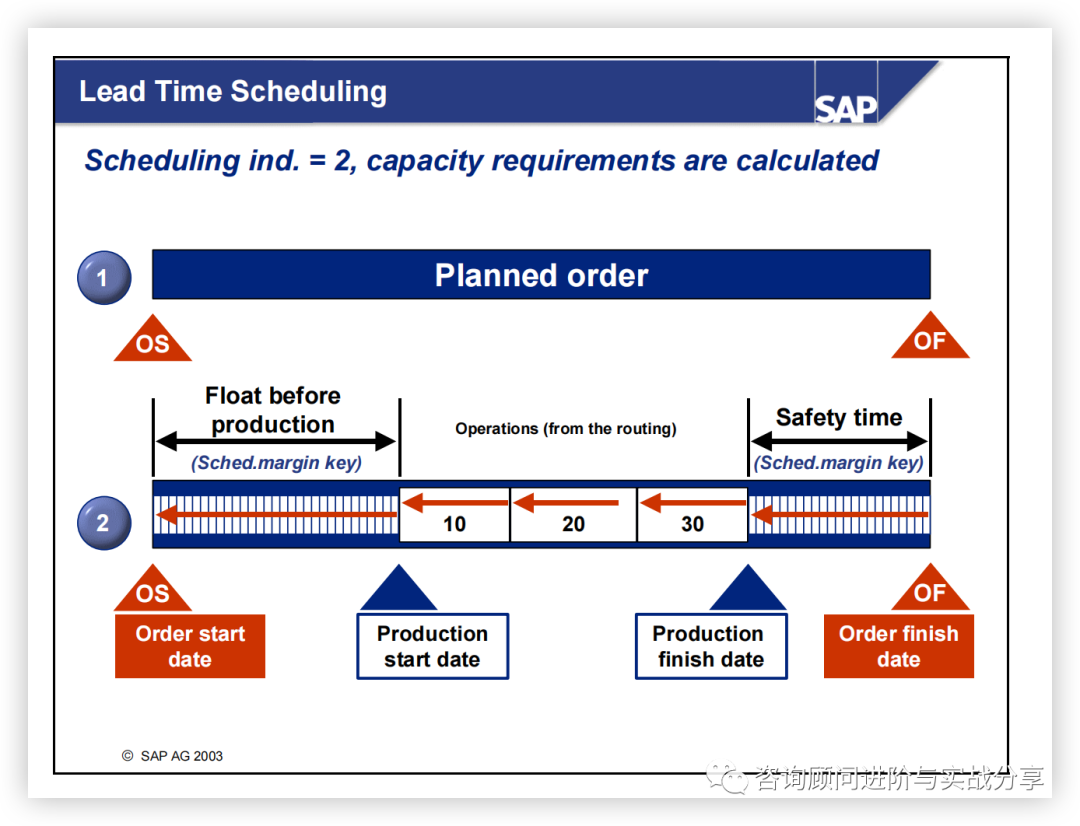 Lead Time Scheduling

SAP

Scheduling ind. = 2, capacity requirements are calculated

1

Planned order

OS

OF

Float before production

(Sched.margin key)

Operations (from the routing)

Safety time

(Sched.margin key)

2

10

20

30

OS

Order start date

Production start date

Production finish date

OF

Order finish date

© SAP AG 2003

咨询顾问进阶与实战分享